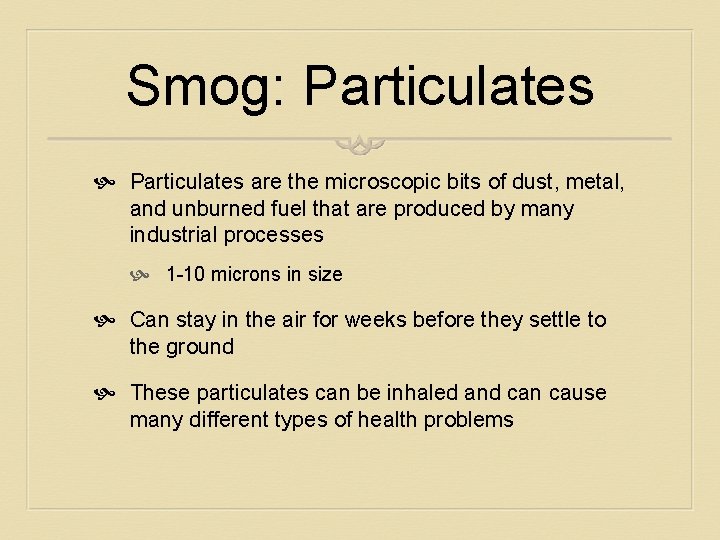 Smog: Particulates

Particulates are the microscopic bits of dust, metal, and unburned fuel that are produced by many industrial processes

1-10 microns in size

Can stay in the air for weeks before they settle to the ground

These particulates can be inhaled and can cause many different types of health problems